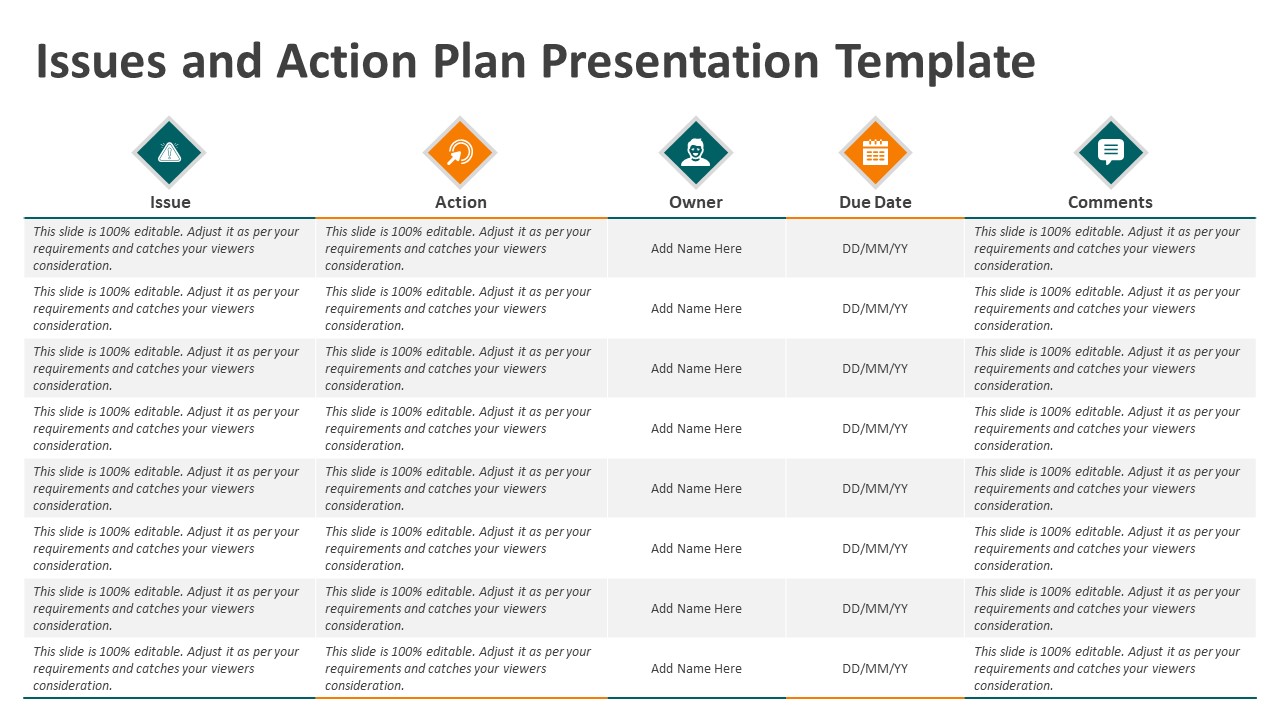 Issues and Action Plan Presentation Template

| Issue | Action | Owner | Due Date | Comments |
|---|---|---|---|---|
| This slide is 100% editable. Adjust it as per your requirements and catches your viewers consideration. | This slide is 100% editable. Adjust it as per your requirements and catches your viewers consideration. | Add Name Here | DD/MM/YY | This slide is 100% editable. Adjust it as per your requirements and catches your viewers consideration. |
| This slide is 100% editable. Adjust it as per your requirements and catches your viewers consideration. | This slide is 100% editable. Adjust it as per your requirements and catches your viewers consideration. | Add Name Here | DD/MM/YY | This slide is 100% editable. Adjust it as per your requirements and catches your viewers consideration. |
| This slide is 100% editable. Adjust it as per your requirements and catches your viewers consideration. | This slide is 100% editable. Adjust it as per your requirements and catches your viewers consideration. | Add Name Here | DD/MM/YY | This slide is 100% editable. Adjust it as per your requirements and catches your viewers consideration. |
| This slide is 100% editable. Adjust it as per your requirements and catches your viewers consideration. | This slide is 100% editable. Adjust it as per your requirements and catches your viewers consideration. | Add Name Here | DD/MM/YY | This slide is 100% editable. Adjust it as per your requirements and catches your viewers consideration. |
| This slide is 100% editable. Adjust it as per your requirements and catches your viewers consideration. | This slide is 100% editable. Adjust it as per your requirements and catches your viewers consideration. | Add Name Here | DD/MM/YY | This slide is 100% editable. Adjust it as per your requirements and catches your viewers consideration. |
| This slide is 100% editable. Adjust it as per your requirements and catches your viewers consideration. | This slide is 100% editable. Adjust it as per your requirements and catches your viewers consideration. | Add Name Here | DD/MM/YY | This slide is 100% editable. Adjust it as per your requirements and catches your viewers consideration. |
| This slide is 100% editable. Adjust it as per your requirements and catches your viewers consideration. | This slide is 100% editable. Adjust it as per your requirements and catches your viewers consideration. | Add Name Here | DD/MM/YY | This slide is 100% editable. Adjust it as per your requirements and catches your viewers consideration. |
| This slide is 100% editable. Adjust it as per your requirements and catches your viewers consideration. | This slide is 100% editable. Adjust it as per your requirements and catches your viewers consideration. | Add Name Here | DD/MM/YY | This slide is 100% editable. Adjust it as per your requirements and catches your viewers consideration. |